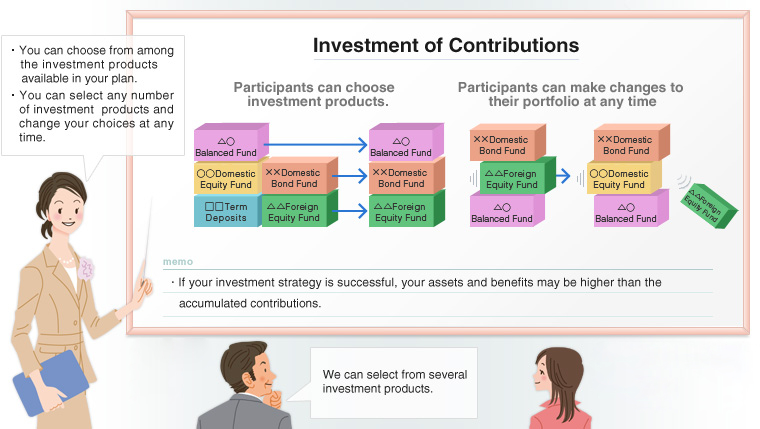 ・You can choose from among the investment products available in your plan.
・You can select any number of investment products and change your choices at any time.

Investment of Contributions

Participants can choose investment products.

△○ Balanced Fund
○○Domestic Equity Fund
××Domestic Bond Fund
□□Term Deposits
△△Foreign Equity Fund

△○ Balanced Fund
××Domestic Bond Fund
△△Foreign Equity Fund

Participants can make changes to their portfolio at any time

××Domestic Bond Fund
△△Foreign Equity Fund
△○ Balanced Fund

××Domestic Bond Fund
○○Domestic Equity Fund
△○ Balanced Fund
△△Foreign Equity Fund

memo
・If your investment strategy is successful, your assets and benefits may be higher than the accumulated contributions.

We can select from several investment products.